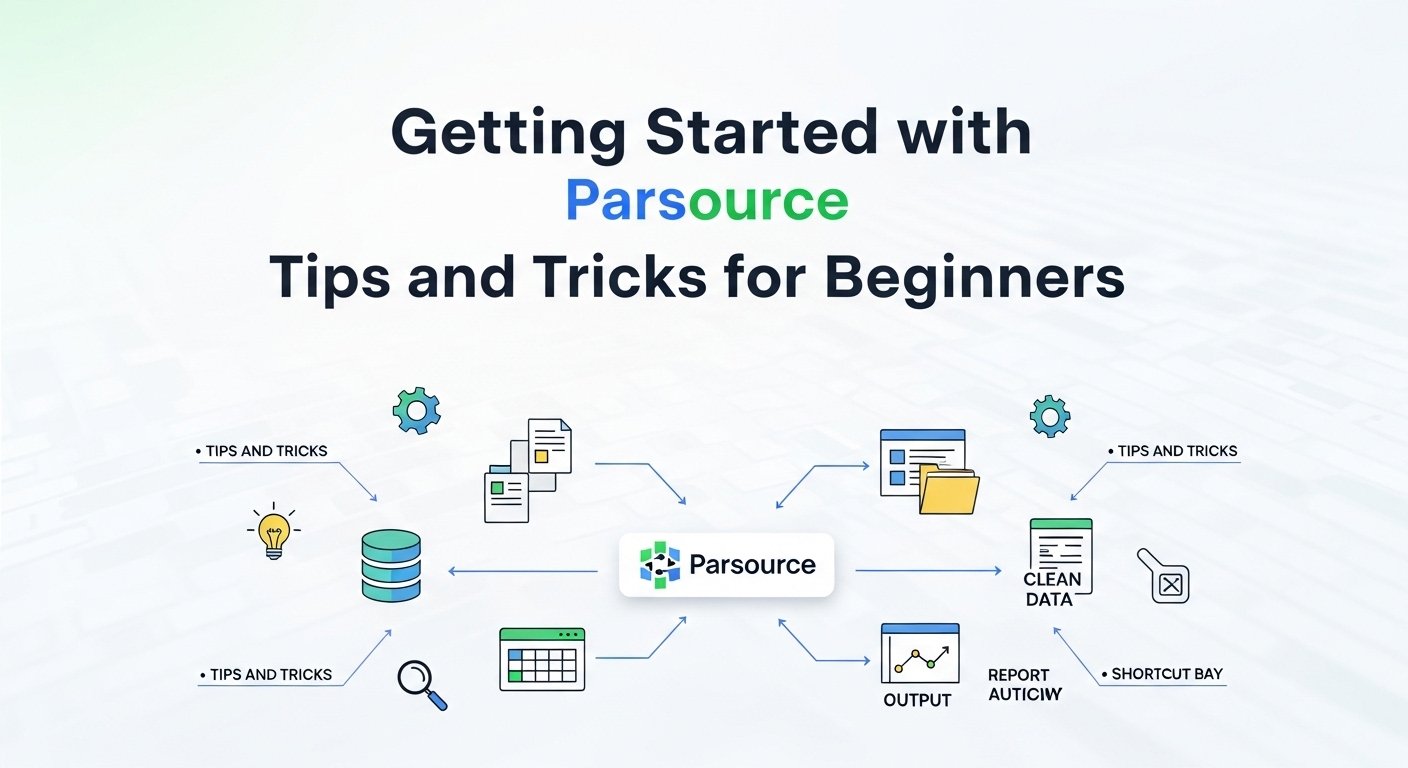 Getting Started with
Parsource
Tips and Tricks for Beginners

• TIPS AND TRICKS

• TIPS AND TRICKS

Parsource

• TIPS AND TRICKS

CLEAN DATA

OUTPUT

REPORT AUTICIW

• SHORTCUT BAY